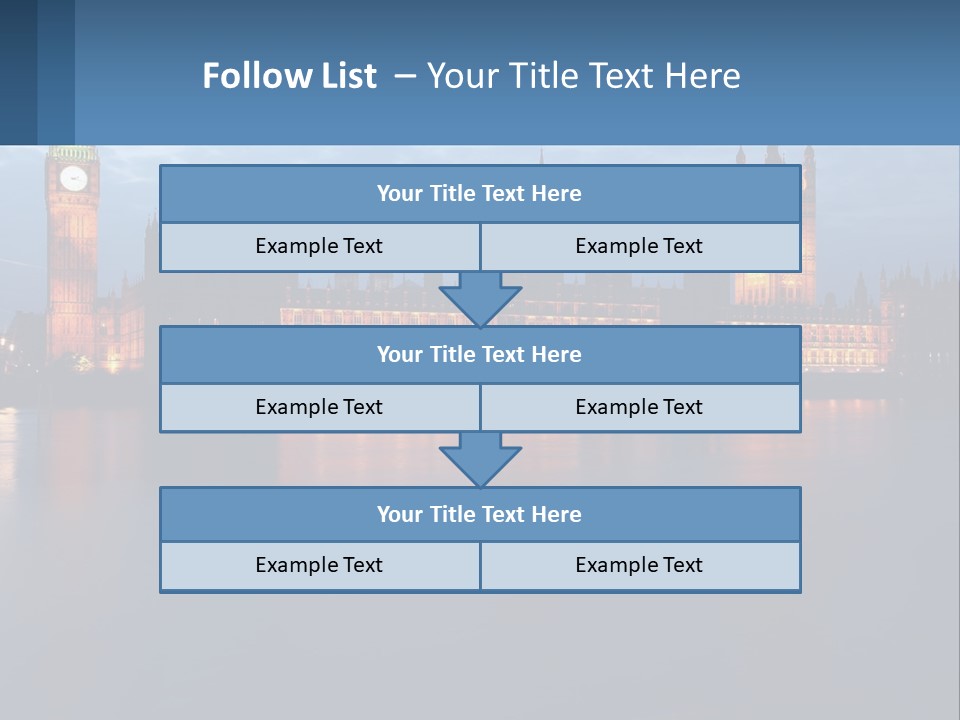 Follow List – Your Title Text Here

Your Title Text Here

Example Text

Example Text

Your Title Text Here

Example Text

Example Text

Your Title Text Here

Example Text

Example Text